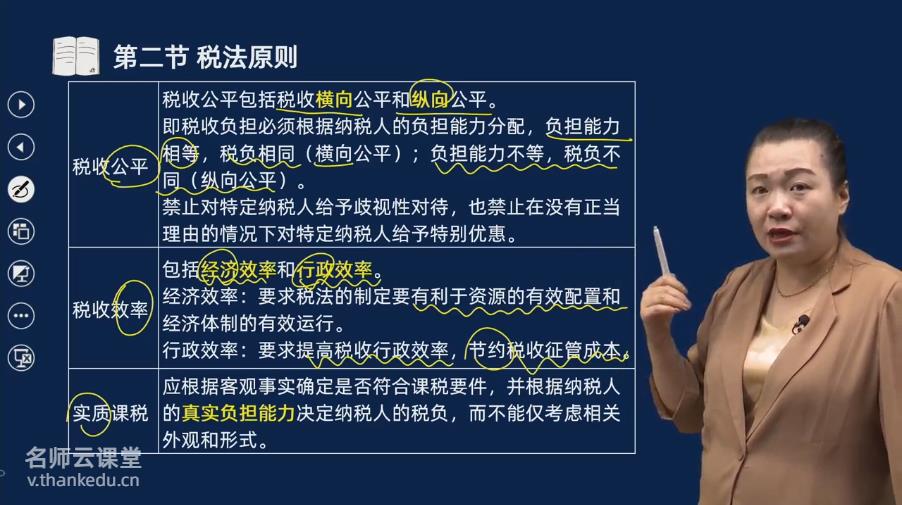 第二节 税法原则

| | |
|---|---|
| 税收公平 | 税收公平包括税收横向公平和纵向公平。即税收负担必须根据纳税人的负担能力分配，负担能力相等，税负相同（横向公平）；负担能力不等，税负不同（纵向公平）。禁止对特定纳税人给予歧视性对待，也禁止在没有正当理由的情况下对特定纳税人给予特别优惠。 |
| 税收效率 | 包括经济效率和行政效率。经济效率：要求税法的制定要有利于资源的有效配置和经济体制的有效运行。行政效率：要求提高税收行政效率，节约税收征管成本。 |
| 实质课税 | 应根据客观事实确定是否符合课税要件，并根据纳税人的真实负担能力决定纳税人的税负，而不能仅考虑相关外观和形式。 |

名师云课堂
v.thankedu.cn